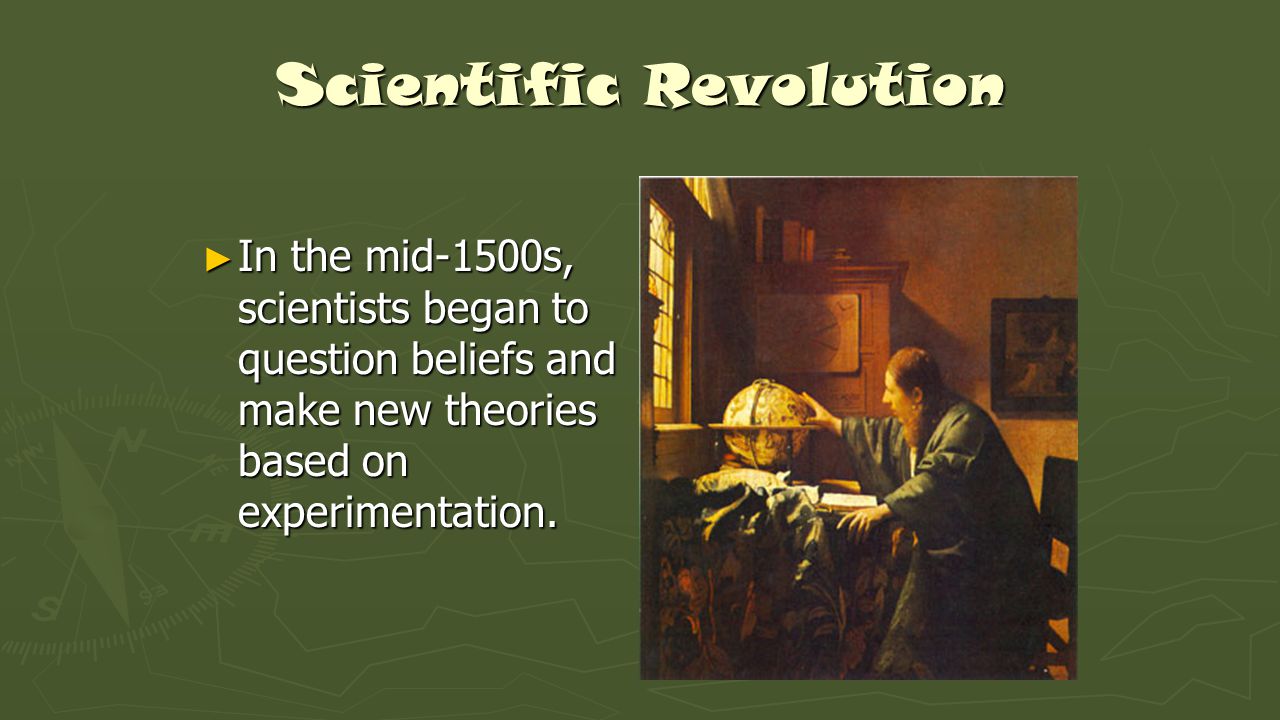 Scientific Revolution

► In the mid-1500s, scientists began to question beliefs and make new theories based on experimentation.